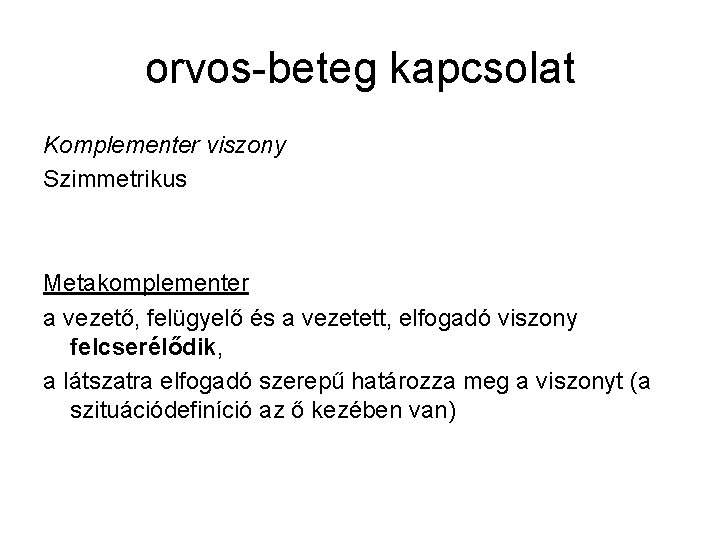 orvos-beteg kapcsolat

Komplementer viszony
Szimmetrikus

Metakomplementer
a vezető, felügyelő és a vezetett, elfogadó viszony felcserélődik,
a látszatra elfogadó szerepű határozza meg a viszonyt (a szituációdefiníció az ő kezében van)